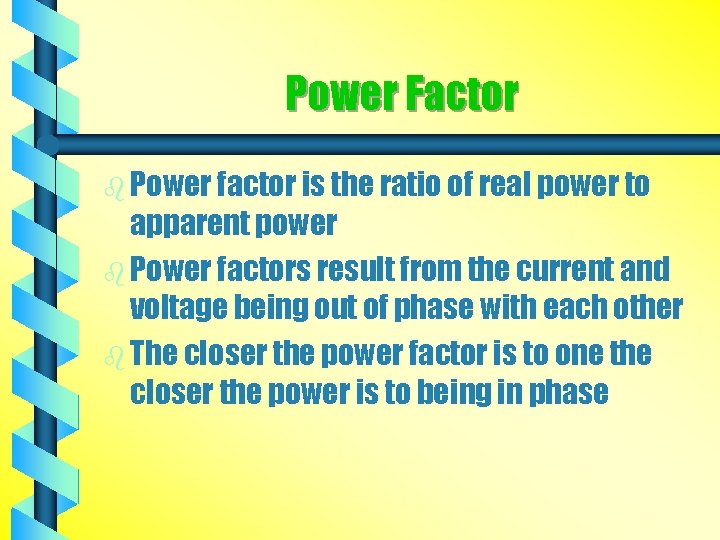 Power Factor

Power factor is the ratio of real power to apparent power

Power factors result from the current and voltage being out of phase with each other

The closer the power factor is to one the closer the power is to being in phase